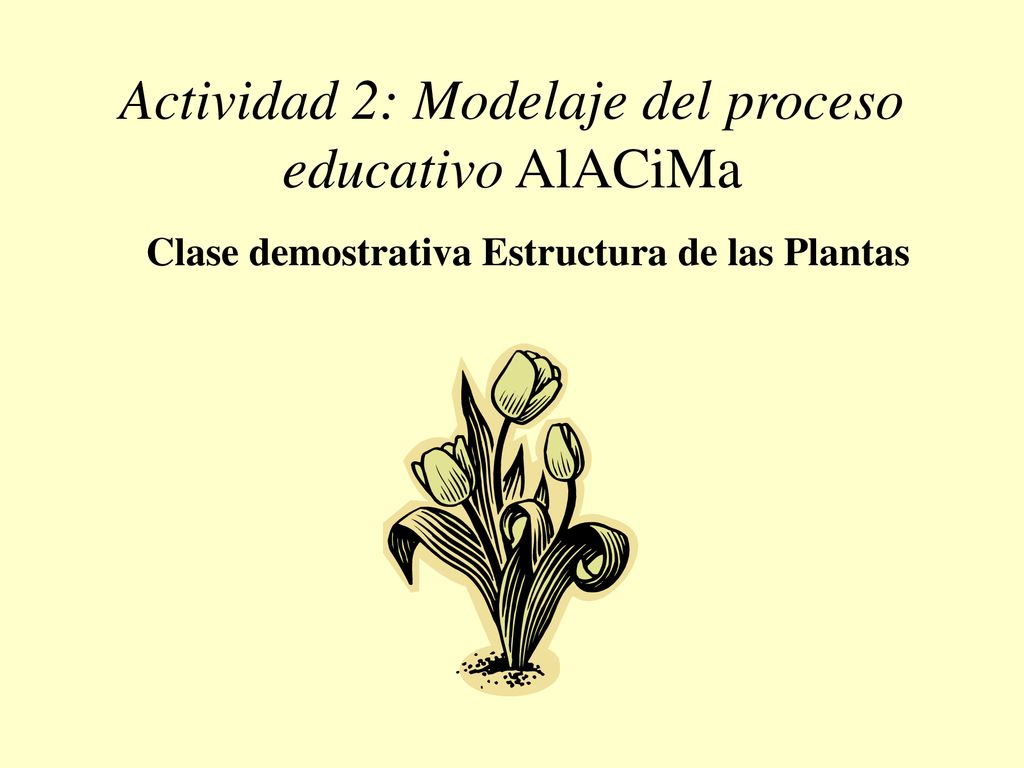 Actividad 2: Modelaje del proceso educativo AlACiMa

Clase demostrativa Estructura de las Plantas